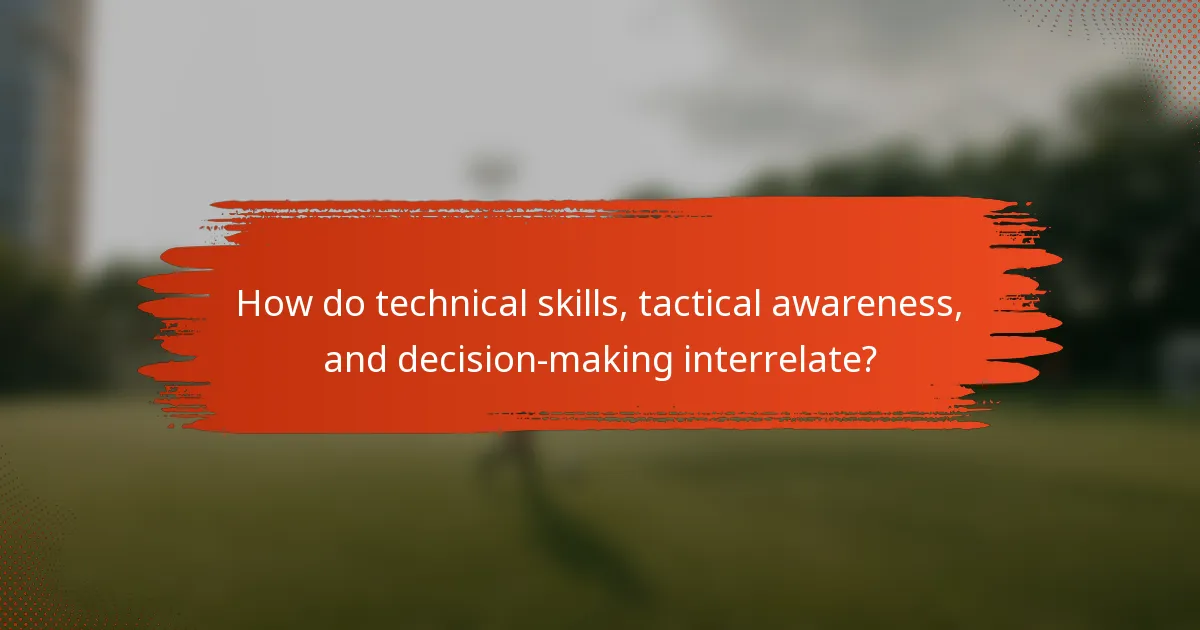 How do technical skills, tactical awareness, and decision-making interrelate?